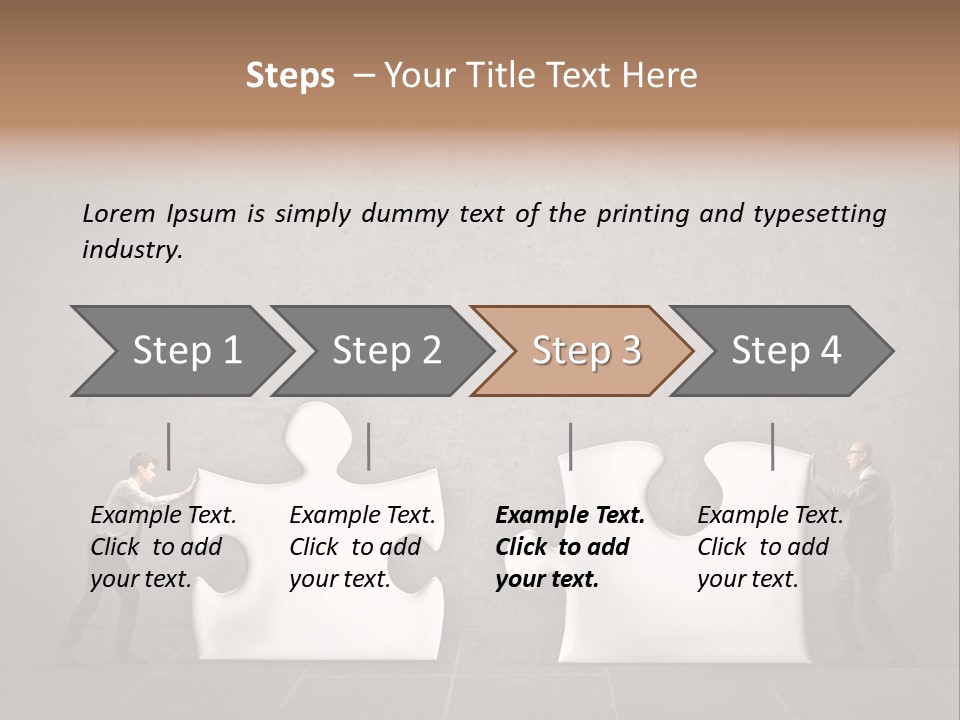 Steps – Your Title Text Here

Lorem Ipsum is simply dummy text of the printing and typesetting industry.

Step 1

Step 2

Step 3

Step 4

Example Text. Click to add your text.

Example Text. Click to add your text.

Example Text. Click to add your text.

Example Text. Click to add your text.